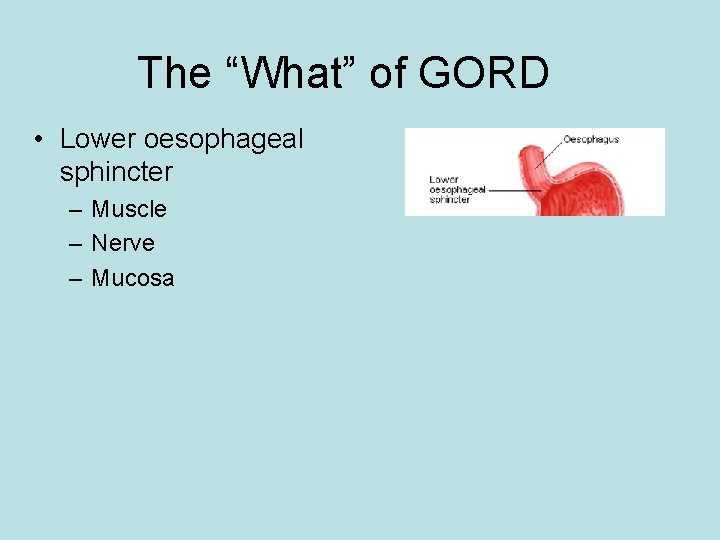 The “What” of GORD

• Lower oesophageal sphincter
– Muscle
– Nerve
– Mucosa

Oesophagus
Lower oesophageal sphincter